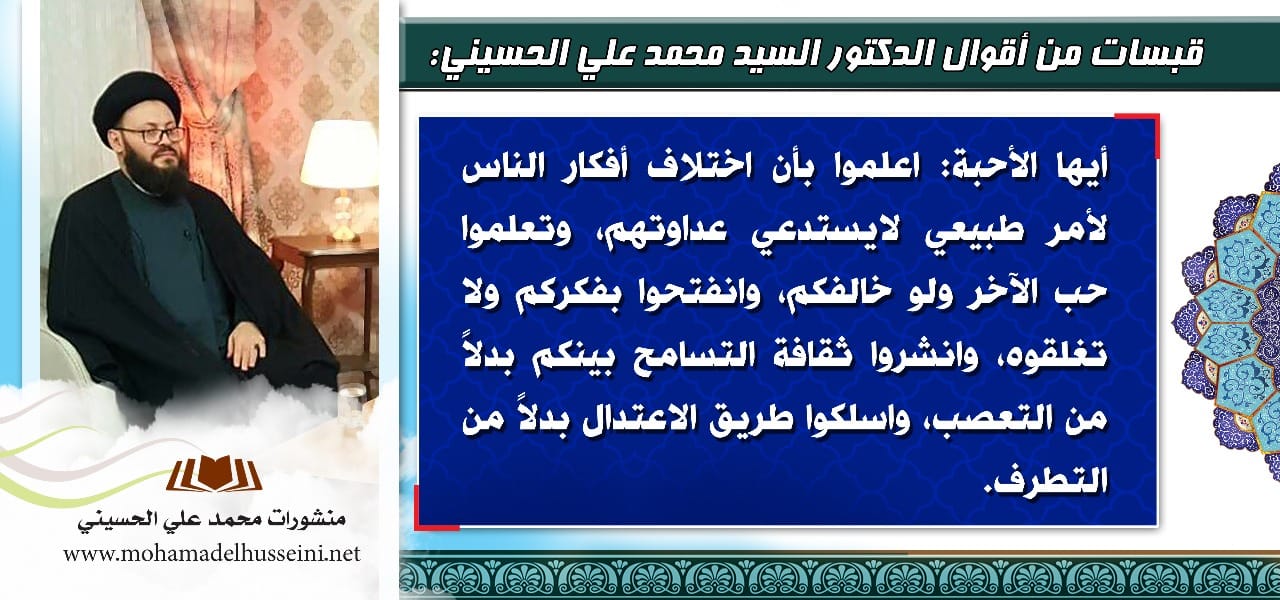 قبسات من أقوال الدكتور السيد محمد علي الحسيني:

أيها الأحبة: اعلموا بأن اختلاف أفكار الناس لأمر طبيعي لايستدعي عداوتهم، وتعلموا حب الآخر ولو خالفكم، وانفتحوا بفكركم ولا تغلقوه، وانشروا ثقافة التسامح بينكم بدلاً من التعصب، واسلكوا طريق الاعتدال بدلاً من التطرف.

منشورات محمد علي الحسيني
www.mohamadelhusseini.net